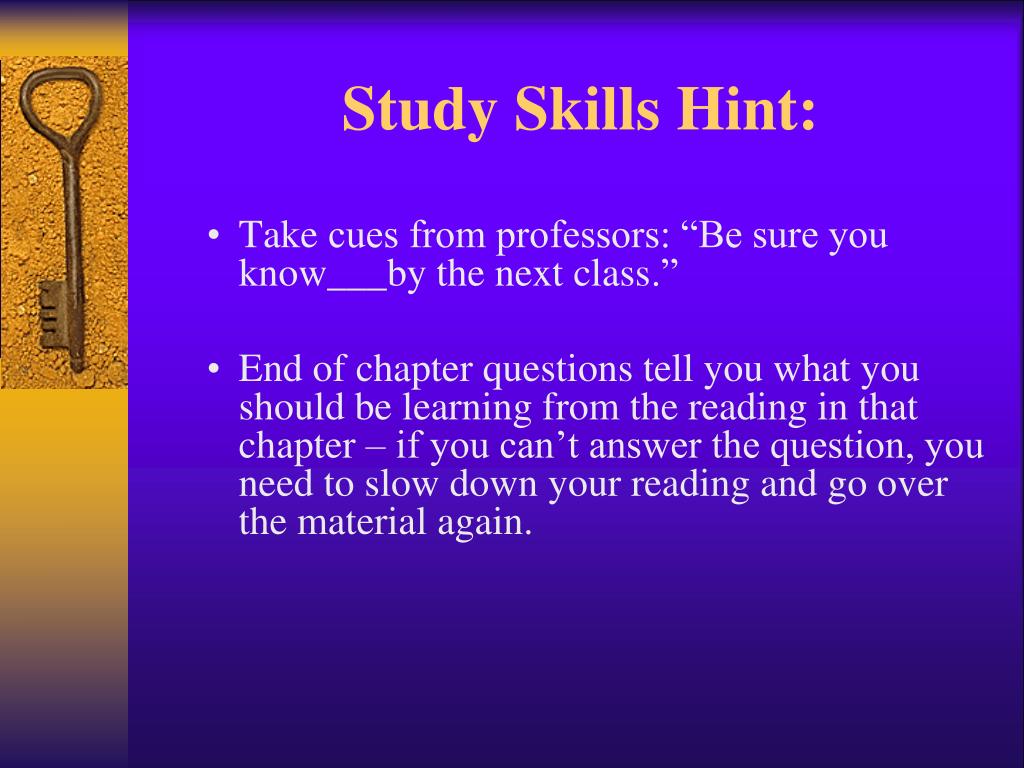 Study Skills Hint:

• Take cues from professors: “Be sure you know___by the next class.”

• End of chapter questions tell you what you should be learning from the reading in that chapter – if you can’t answer the question, you need to slow down your reading and go over the material again.